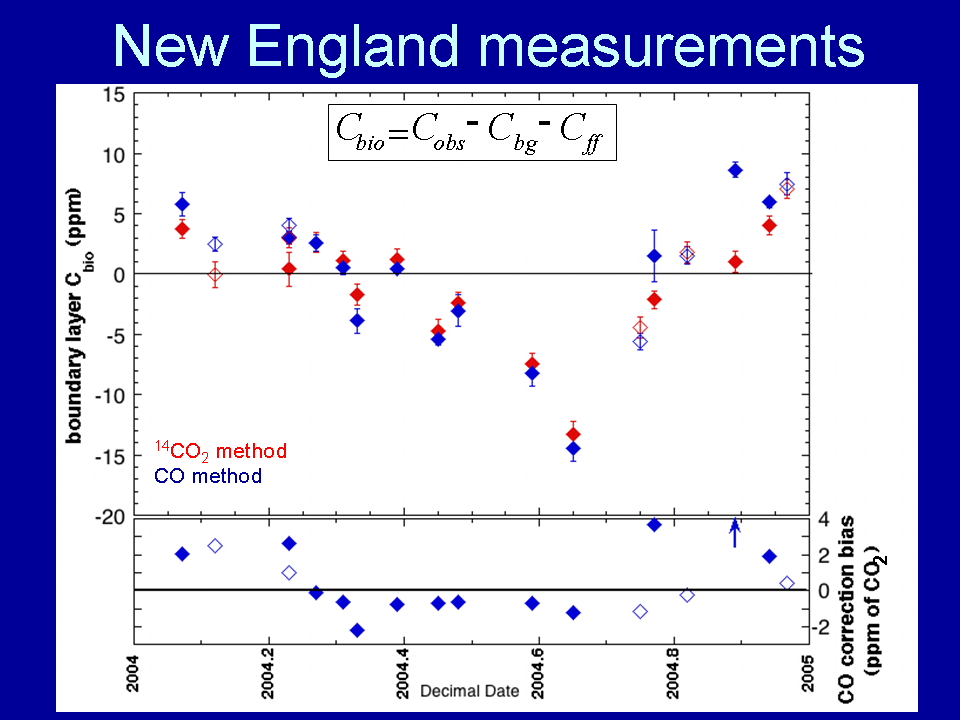 New England measurements

$C_{bio}=C_{obs}-C_{bg}-C_{ff}$

boundary layer $C_{bio}$ (ppm)

15
10
5
0
-5
-10
-15
-20

$^{14}CO_2$ method
CO method

4
2
0
-2

CO correction bias (ppm of $CO_2$)

2004
2004.2
2004.4
2004.6
2004.8
2005

Decimal Date